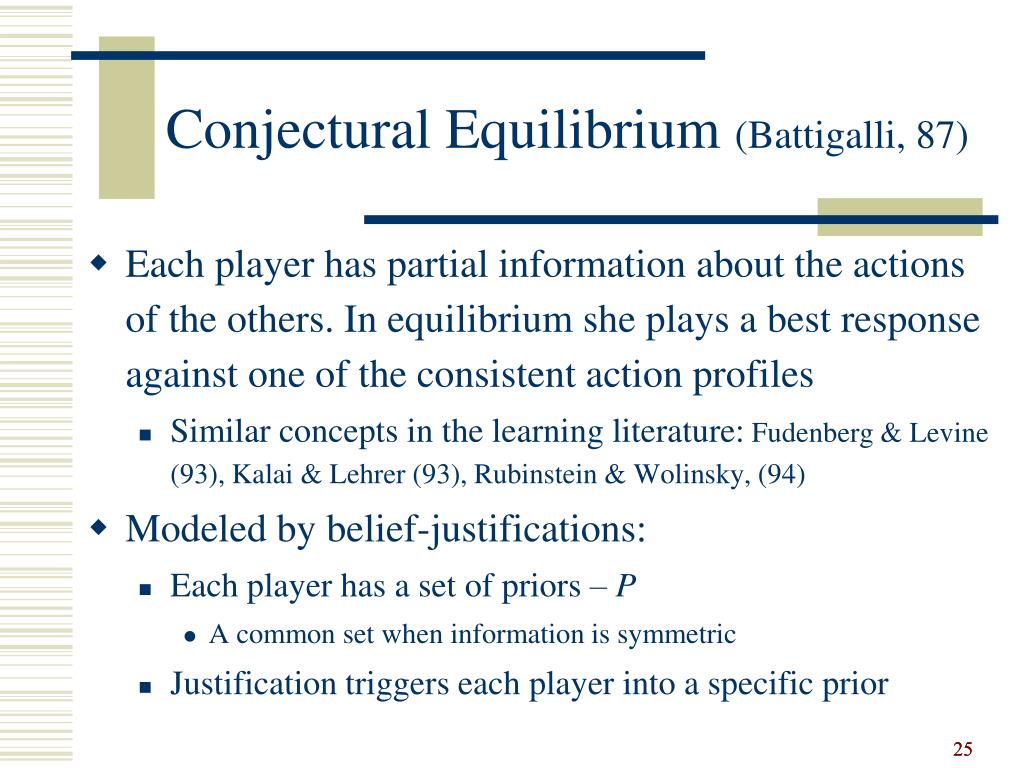 Conjectural Equilibrium (Battigalli, 87)

Each player has partial information about the actions of the others. In equilibrium she plays a best response against one of the consistent action profiles

Similar concepts in the learning literature: Fudenberg & Levine (93), Kalai & Lehrer (93), Rubinstein & Wolinsky, (94)

Modeled by belief-justifications:

Each player has a set of priors – $P$

A common set when information is symmetric

Justification triggers each player into a specific prior

25